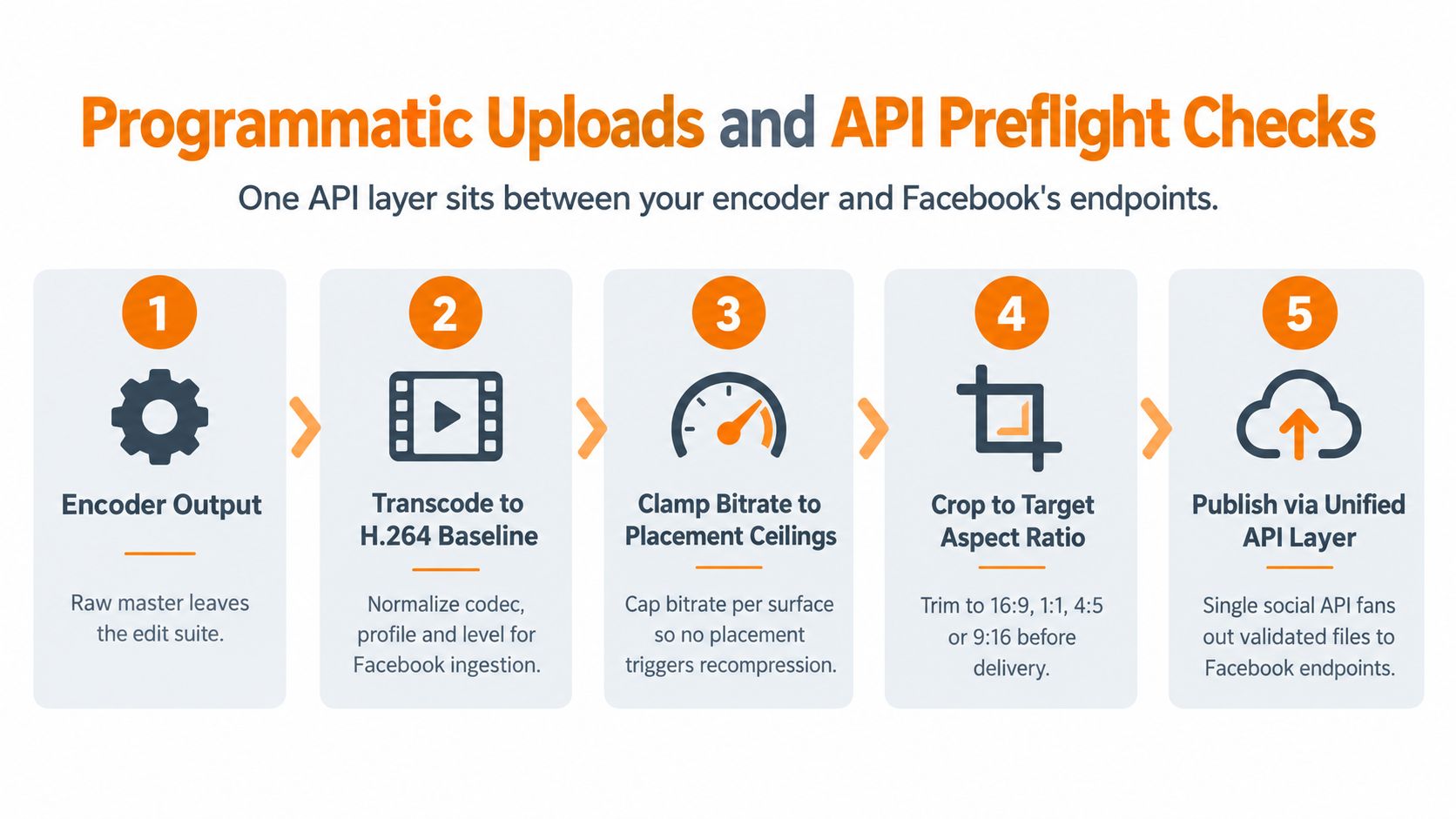 Programmatic Uploads and API Preflight Checks

One API layer sits between your encoder and Facebook's endpoints.

1

Encoder Output

Raw master leaves the edit suite.

2

Transcode to H.264 Baseline

Normalize codec, profile and level for Facebook ingestion.

3

Clamp Bitrate to Placement Ceilings

Cap bitrate per surface so no placement triggers recompression.

4

Crop to Target Aspect Ratio

Trim to 16:9, 1:1, 4:5 or 9:16 before delivery.

5

Publish via Unified API Layer

Single social API fans out validated files to Facebook endpoints.